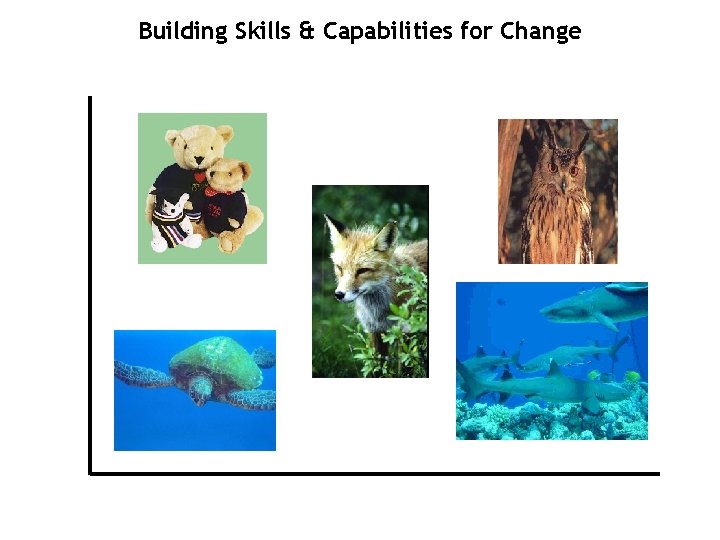 Building Skills & Capabilities for Change